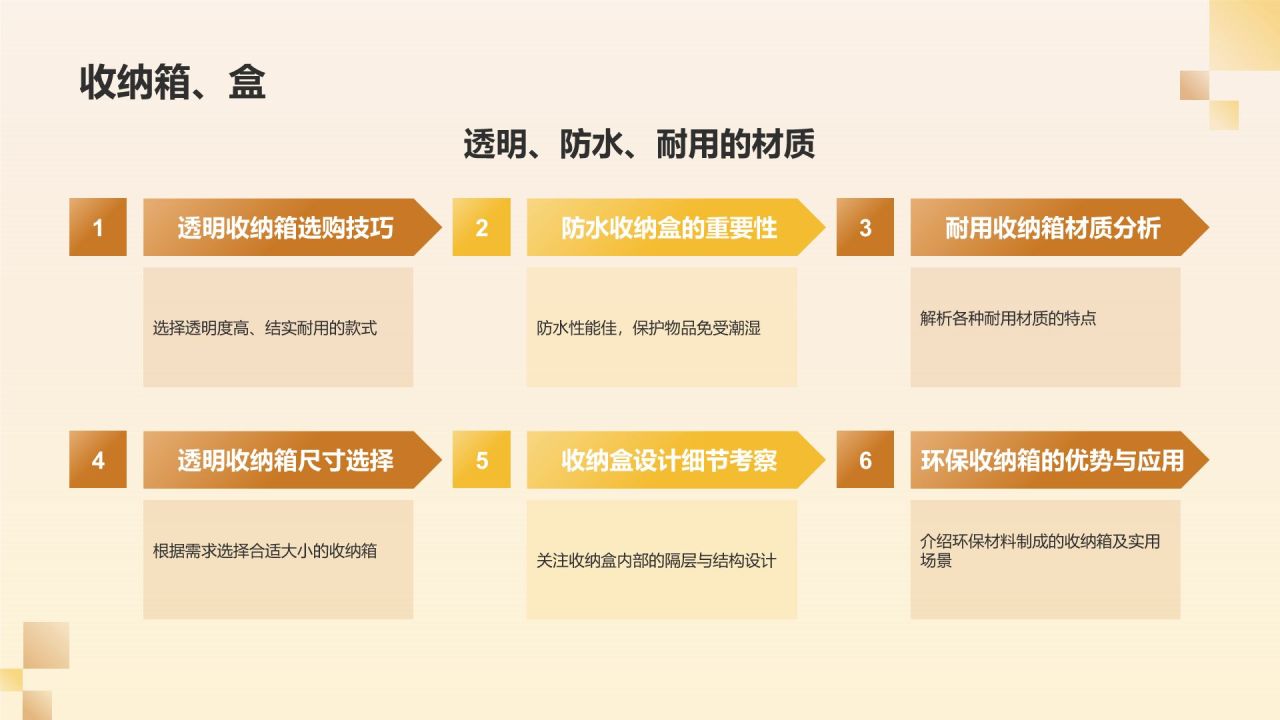 收纳箱、盒

透明、防水、耐用的材质

1

透明收纳箱选购技巧

选择透明度高、结实耐用的款式

2

防水收纳盒的重要性

防水性能佳，保护物品免受潮湿

3

耐用收纳箱材质分析

解析各种耐用材质的特点

4

透明收纳箱尺寸选择

根据需求选择合适大小的收纳箱

5

收纳盒设计细节考察

关注收纳盒内部的隔层与结构设计

6

环保收纳箱的优势与应用

介绍环保材料制成的收纳箱及实用场景